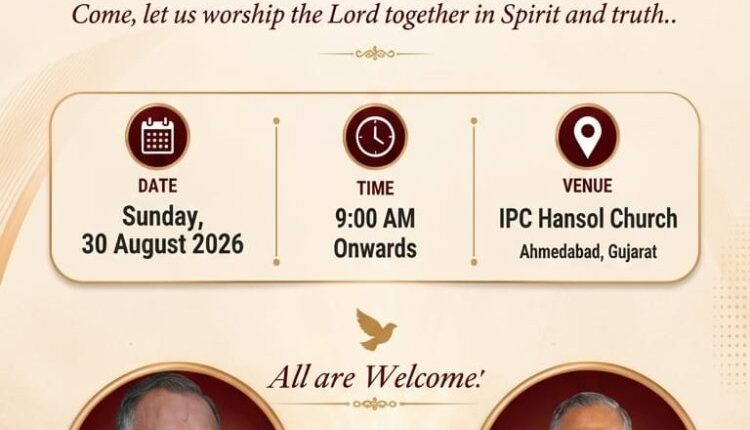 Come, let us worship the Lord together in Spirit and truth..

DATE
Sunday,
30 August 2026

TIME
9:00 AM
Onwards

VENUE
IPC Hansol Church
Ahmedabad, Gujarat

All are Welcome!